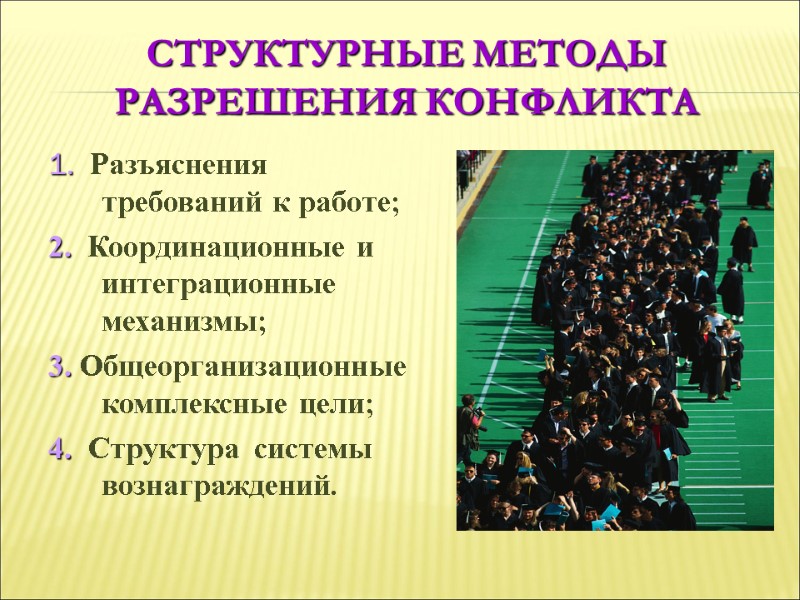 СТРУКТУРНЫЕ МЕТОДЫ РАЗРЕШЕНИЯ КОНФЛИКТА

1. Разъяснения требований к работе;

2. Координационные и интеграционные механизмы;

3. Общеорганизационные комплексные цели;

4. Структура системы вознаграждений.